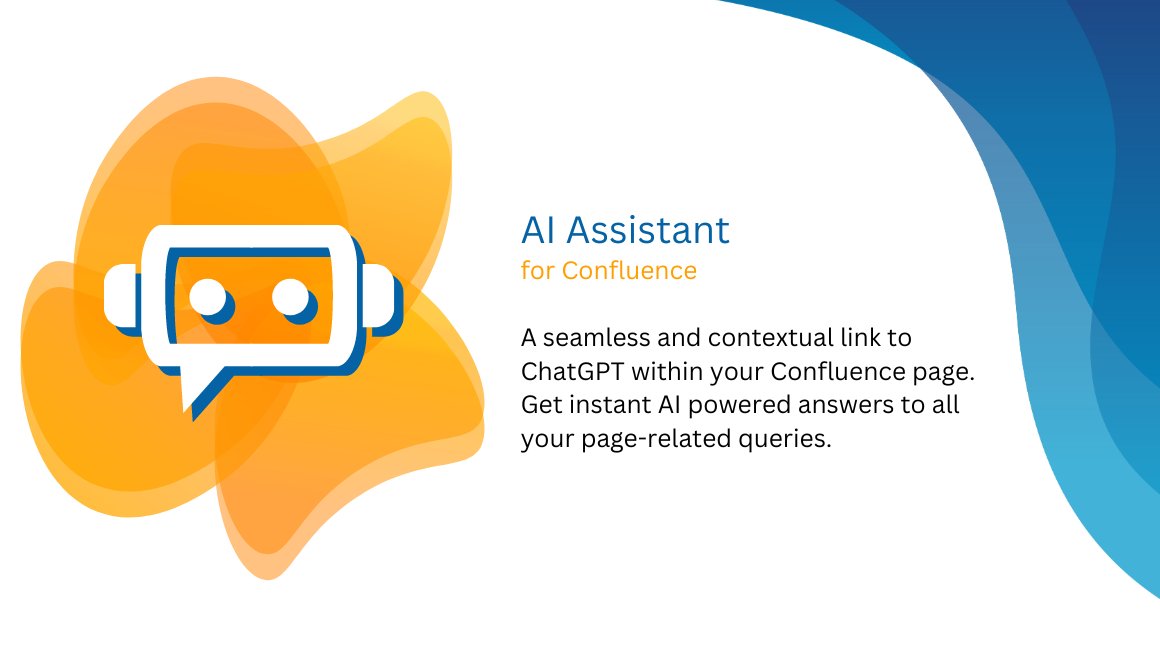 AI Assistant
for Confluence

A seamless and contextual link to ChatGPT within your Confluence page. Get instant AI powered answers to all your page-related queries.